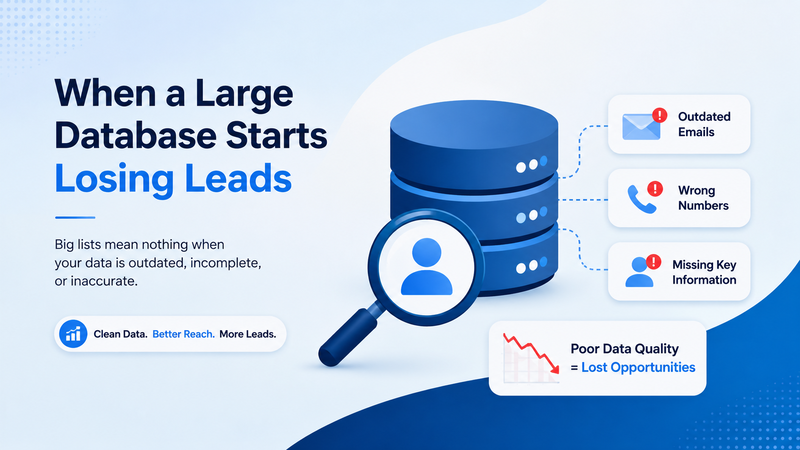 When a Large Database Starts Losing Leads

Big lists mean nothing when your data is outdated, incomplete, or inaccurate.

Clean Data. Better Reach. More Leads.

Outdated Emails

Wrong Numbers

Missing Key Information

Poor Data Quality = Lost Opportunities